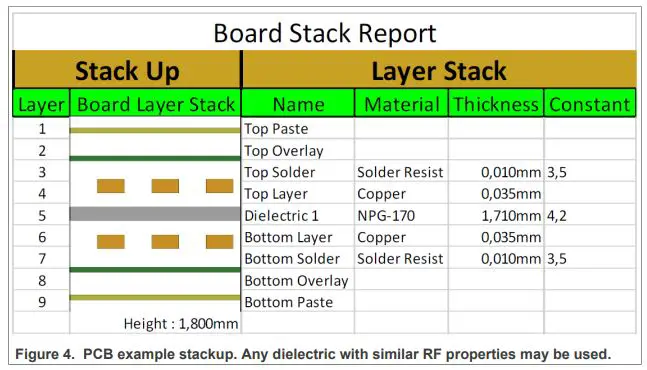 Board Stack Report

| Stack Up | | Layer Stack | | | |
|---|---|---|---|---|---|
| Layer | Board Layer Stack | Name | Material | Thickness | Constant |
| 1 | | Top Paste | | | |
| 2 | | Top Overlay | | | |
| 3 | | Top Solder | Solder Resist | 0,010mm | 3,5 |
| 4 | | Top Layer | Copper | 0,035mm | |
| 5 | | Dielectric 1 | NPG-170 | 1,710mm | 4,2 |
| 6 | | Bottom Layer | Copper | 0,035mm | |
| 7 | | Bottom Solder | Solder Resist | 0,010mm | 3,5 |
| 8 | | Bottom Overlay | | | |
| 9 | | Bottom Paste | | | |
| | Height : 1,800mm | | | | |

Figure 4. PCB example stackup. Any dielectric with similar RF properties may be used.